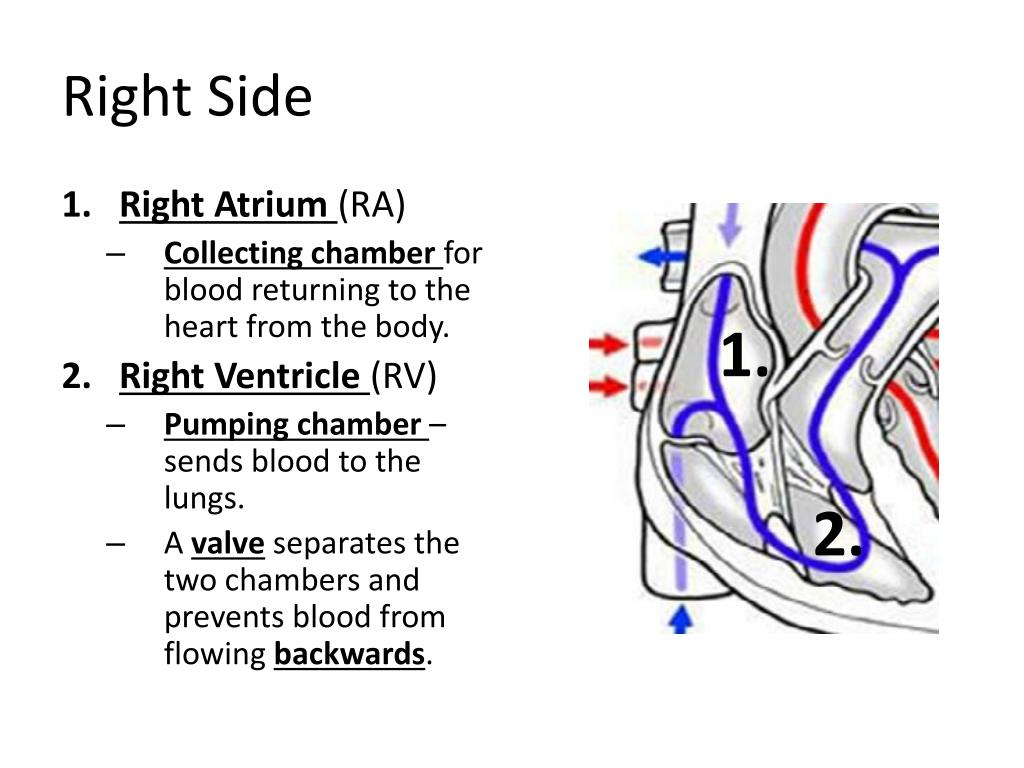 Right Side

1. Right Atrium (RA)
– Collecting chamber for blood returning to the heart from the body.
2. Right Ventricle (RV)
– Pumping chamber – sends blood to the lungs.
– A valve separates the two chambers and prevents blood from flowing backwards.

1.

2.